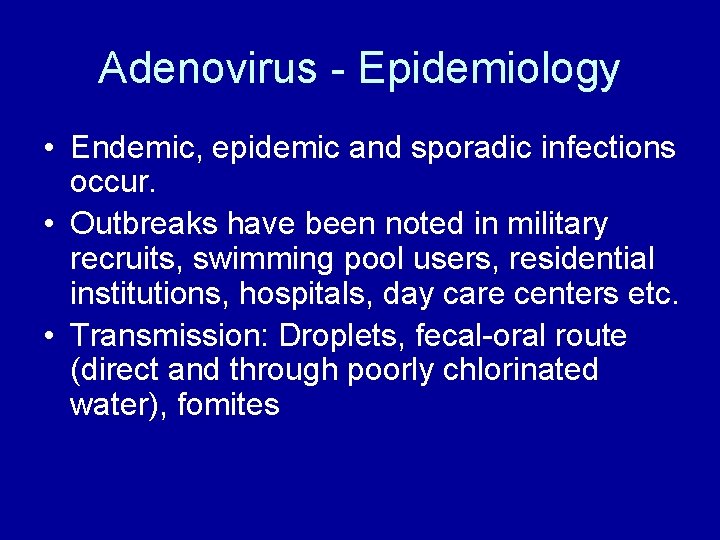 Adenovirus - Epidemiology

• Endemic, epidemic and sporadic infections occur.

• Outbreaks have been noted in military recruits, swimming pool users, residential institutions, hospitals, day care centers etc.

• Transmission: Droplets, fecal-oral route (direct and through poorly chlorinated water), fomites